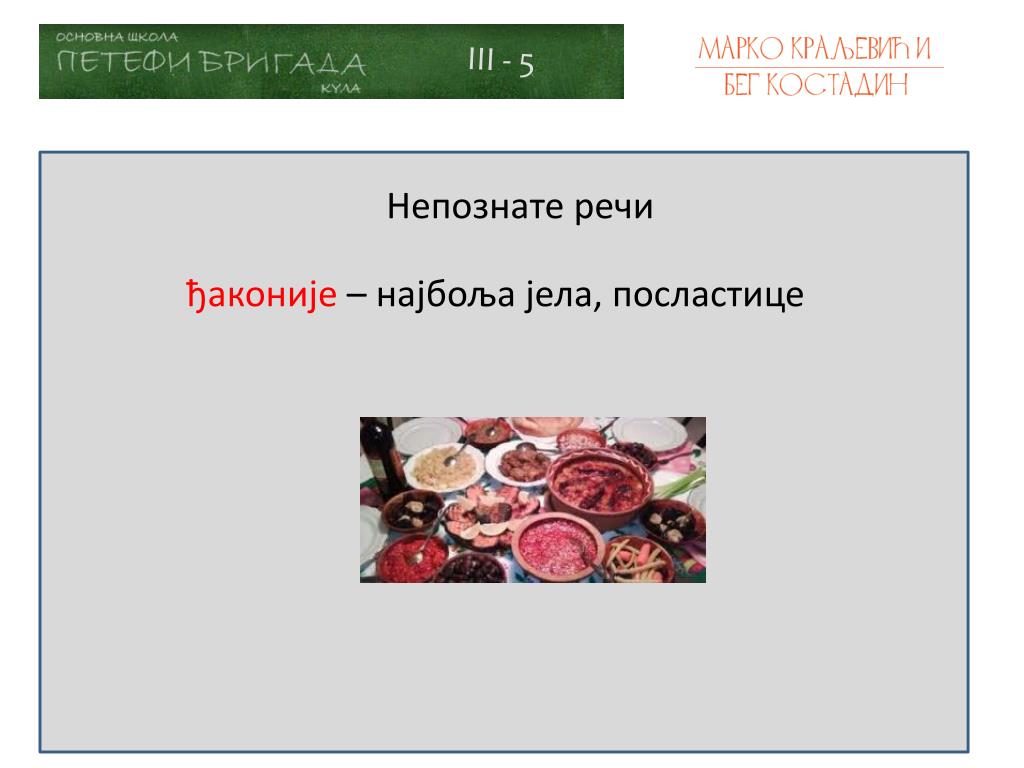 ОСНОВНА ШКОЛА
ПЕТЕФИ БРИГАДА
КУЛА

III - 5

МАРКО КРАЉЕВИЋ И
БЕГ КОСТАДИН

Непознате речи

ђаконије – најбоља јела, посластице